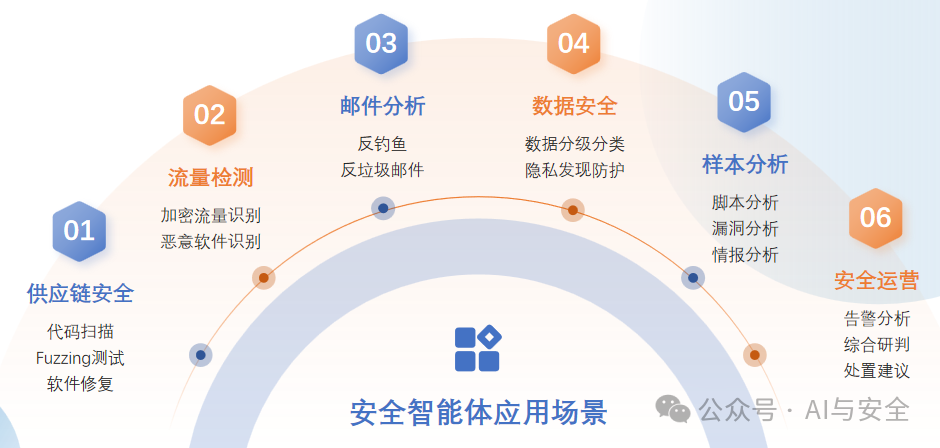 01
供应链安全
代码扫描
Fuzzing测试
软件修复

02
流量检测
加密流量识别
恶意软件识别

03
邮件分析
反钓鱼
反垃圾邮件

04
数据安全
数据分级分类
隐私发现防护

05
样本分析
脚本分析
漏洞分析
情报分析

06
安全运营
告警分析
综合研判
处置建议

安全智能体应用场景

公众号 · AI与安全